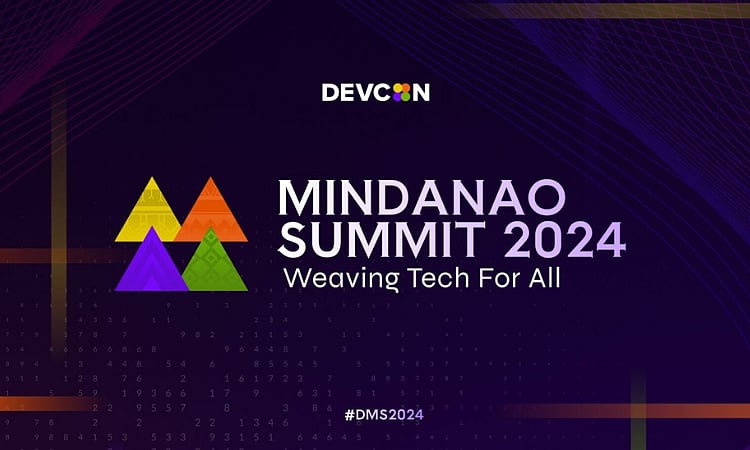 DEVCON

MINDANAO SUMMIT 2024
Weaving Tech For All

#DMS2024